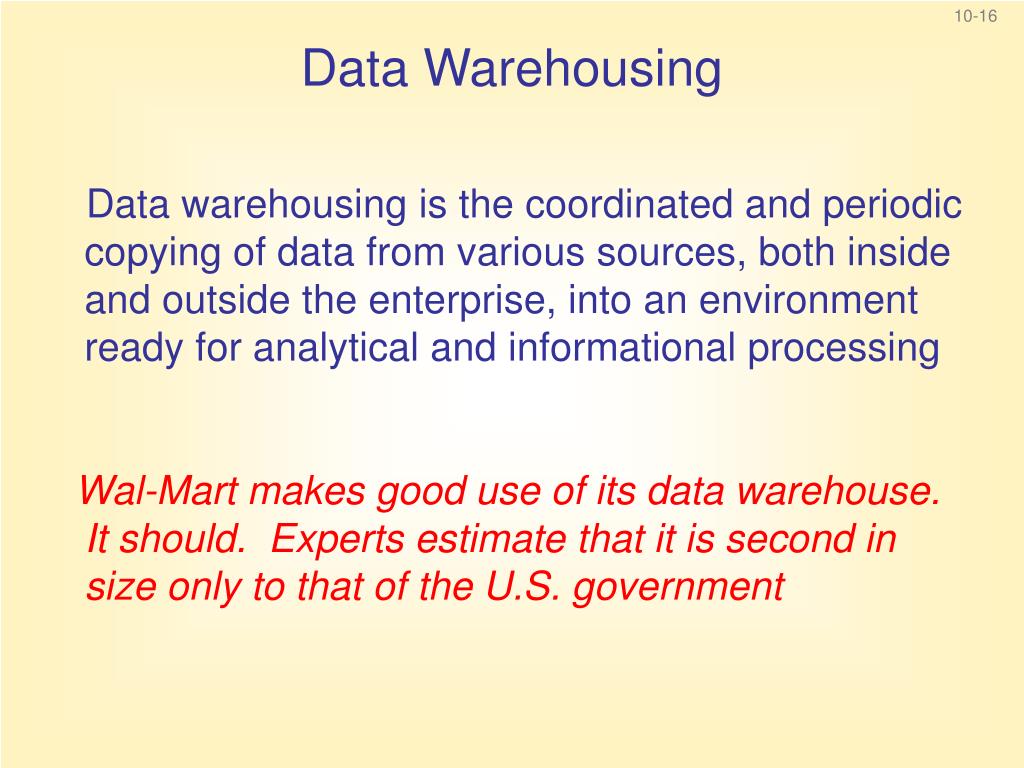 10-16

Data Warehousing

Data warehousing is the coordinated and periodic copying of data from various sources, both inside and outside the enterprise, into an environment ready for analytical and informational processing

Wal-Mart makes good use of its data warehouse. It should. Experts estimate that it is second in size only to that of the U.S. government